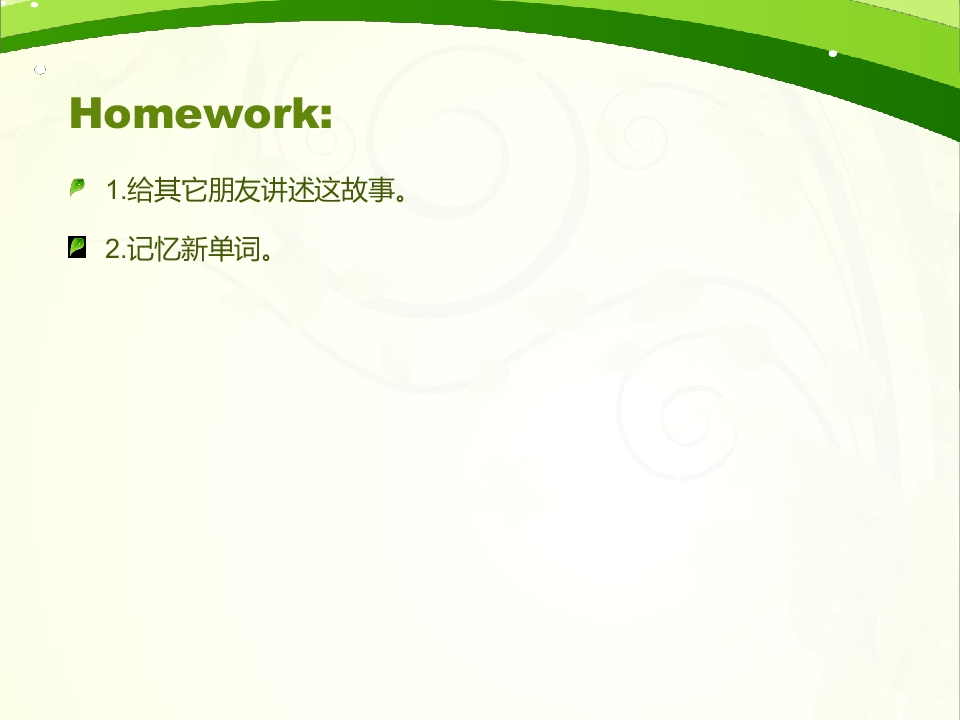 Homework:

1.给其它朋友讲述这故事。

2.记忆新单词。